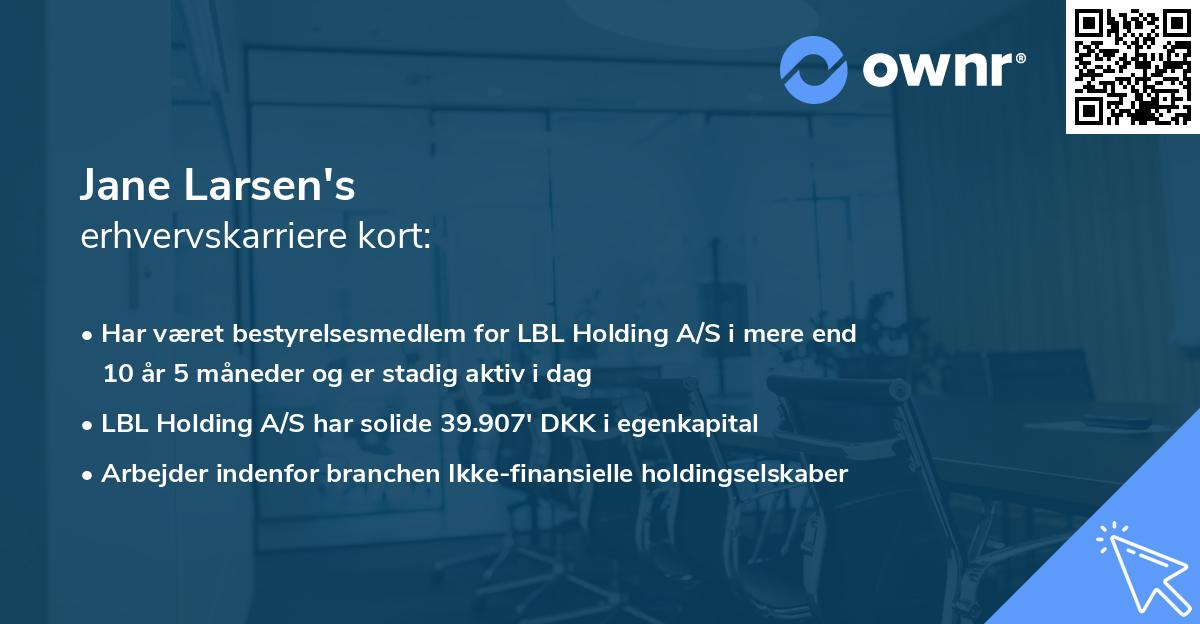 ownr®

Jane Larsen's
erhvervskarriere kort:

• Har været bestyrelsesmedlem for LBL Holding A/S i mere end 10 år 5 måneder og er stadig aktiv i dag
• LBL Holding A/S har solide 39.907' DKK i egenkapital
• Arbejder indenfor branchen Ikke-finansielle holdingselskaber